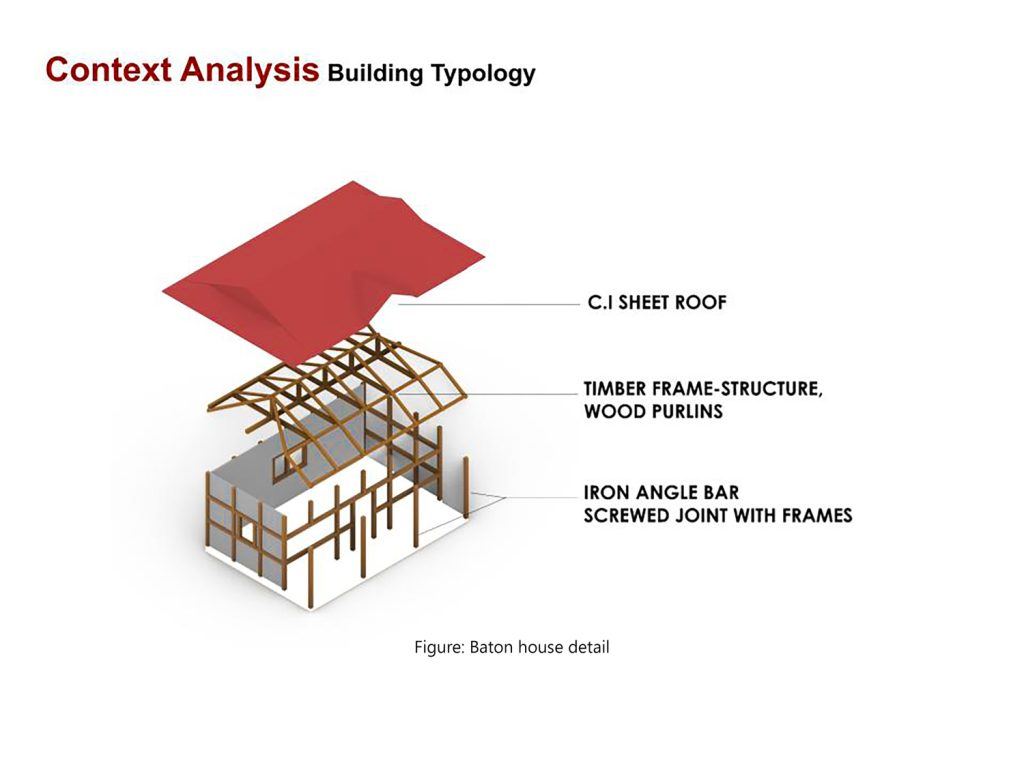 Context Analysis Building Typology

C.I SHEET ROOF

TIMBER FRAME-STRUCTURE,
WOOD PURLINS

IRON ANGLE BAR
SCREWED JOINT WITH FRAMES

Figure: Baton house detail